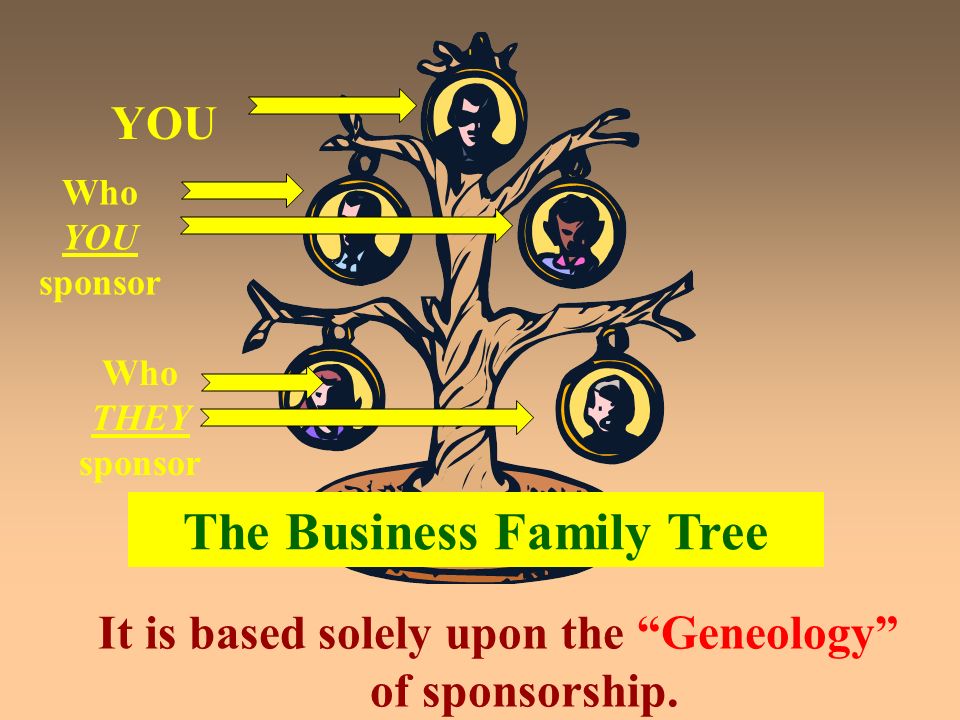 YOU

Who
YOU
sponsor

Who
THEY
sponsor

The Business Family Tree

It is based solely upon the “Geneology” of sponsorship.